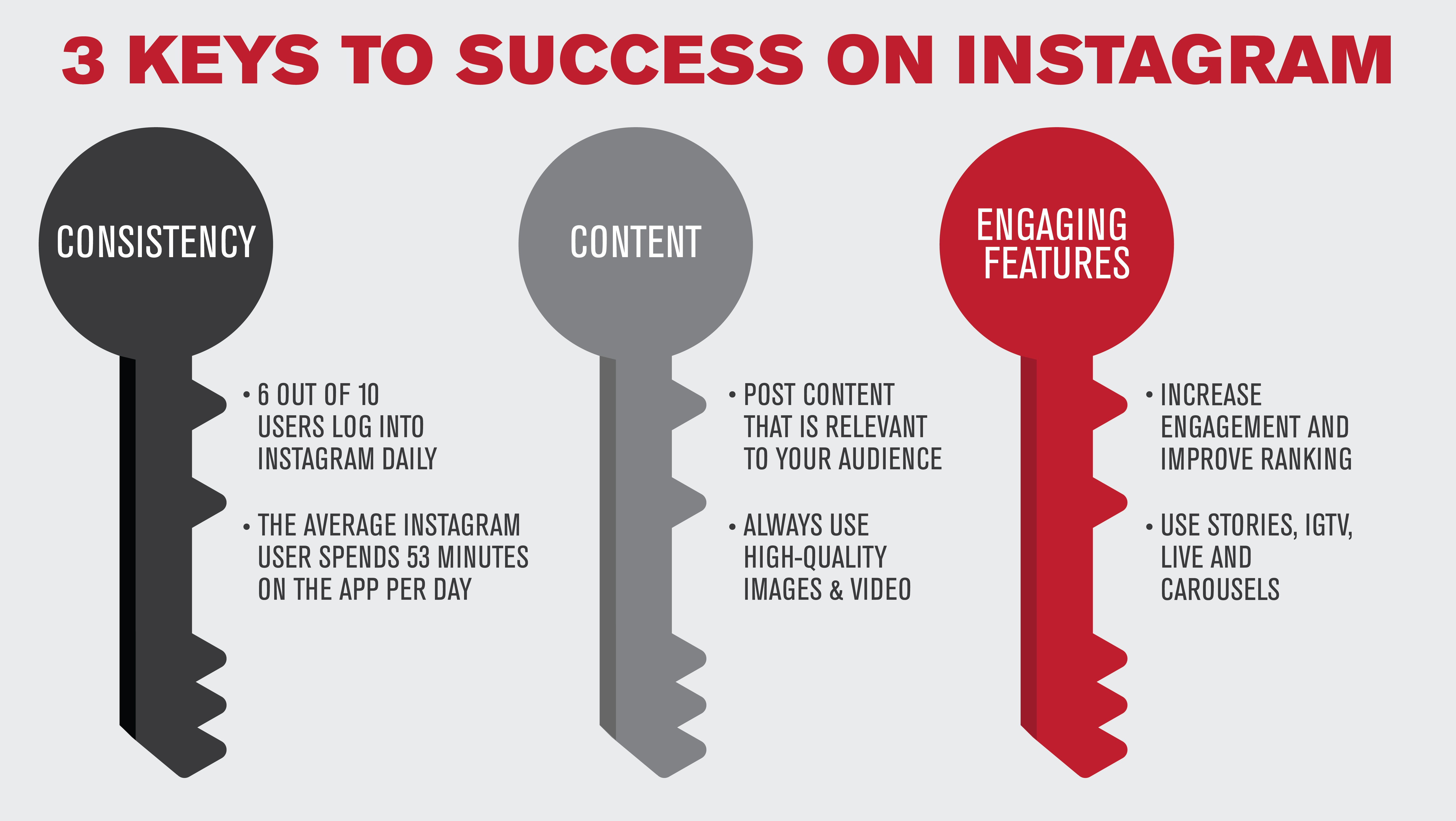 3 KEYS TO SUCCESS ON INSTAGRAM

CONSISTENCY

• 6 OUT OF 10 USERS LOG INTO INSTAGRAM DAILY

• THE AVERAGE INSTAGRAM USER SPENDS 53 MINUTES ON THE APP PER DAY

CONTENT

• POST CONTENT THAT IS RELEVANT TO YOUR AUDIENCE

• ALWAYS USE HIGH-QUALITY IMAGES & VIDEO

ENGAGING FEATURES

• INCREASE ENGAGEMENT AND IMPROVE RANKING

• USE STORIES, IGTV, LIVE AND CAROUSELS